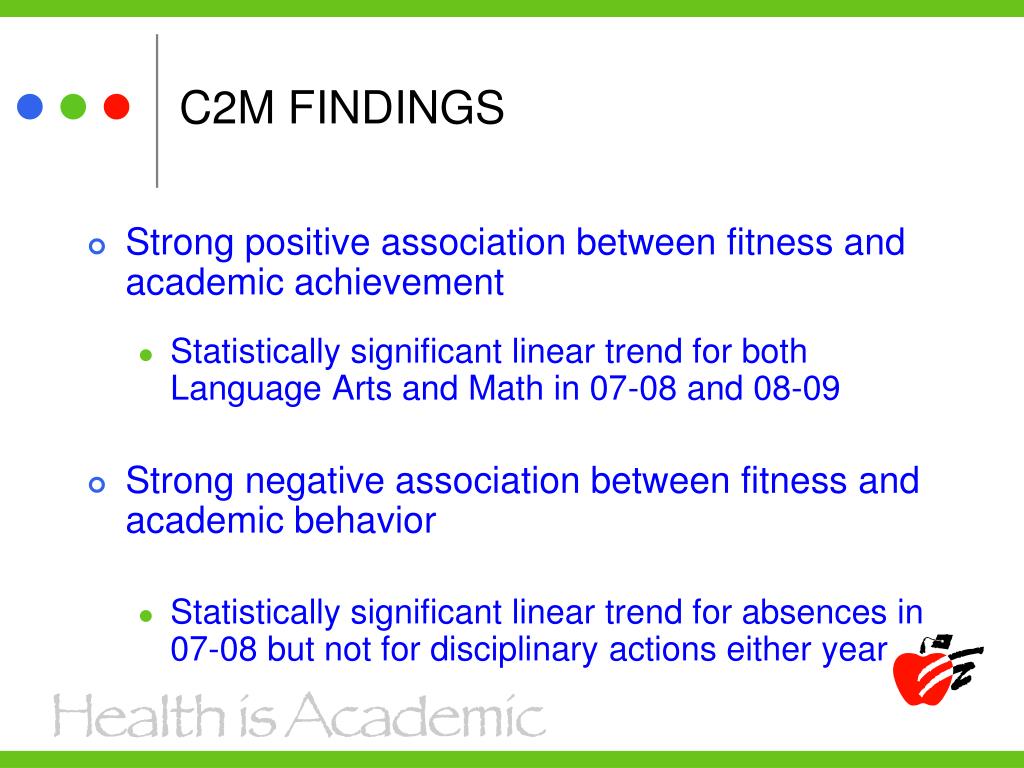 C2M FINDINGS

Strong positive association between fitness and academic achievement

Statistically significant linear trend for both Language Arts and Math in 07-08 and 08-09

Strong negative association between fitness and academic behavior

Statistically significant linear trend for absences in 07-08 but not for disciplinary actions either year

Health is Academic